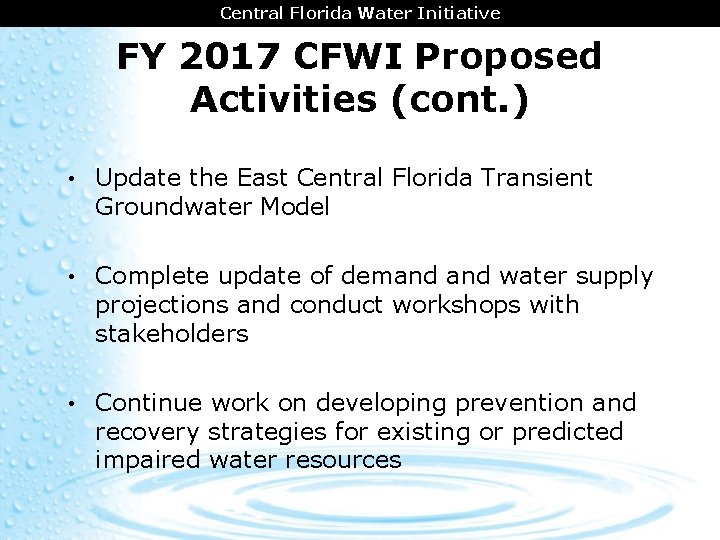 Central Florida Water Initiative

FY 2017 CFWI Proposed Activities (cont.)

• Update the East Central Florida Transient Groundwater Model

• Complete update of demand and water supply projections and conduct workshops with stakeholders

• Continue work on developing prevention and recovery strategies for existing or predicted impaired water resources